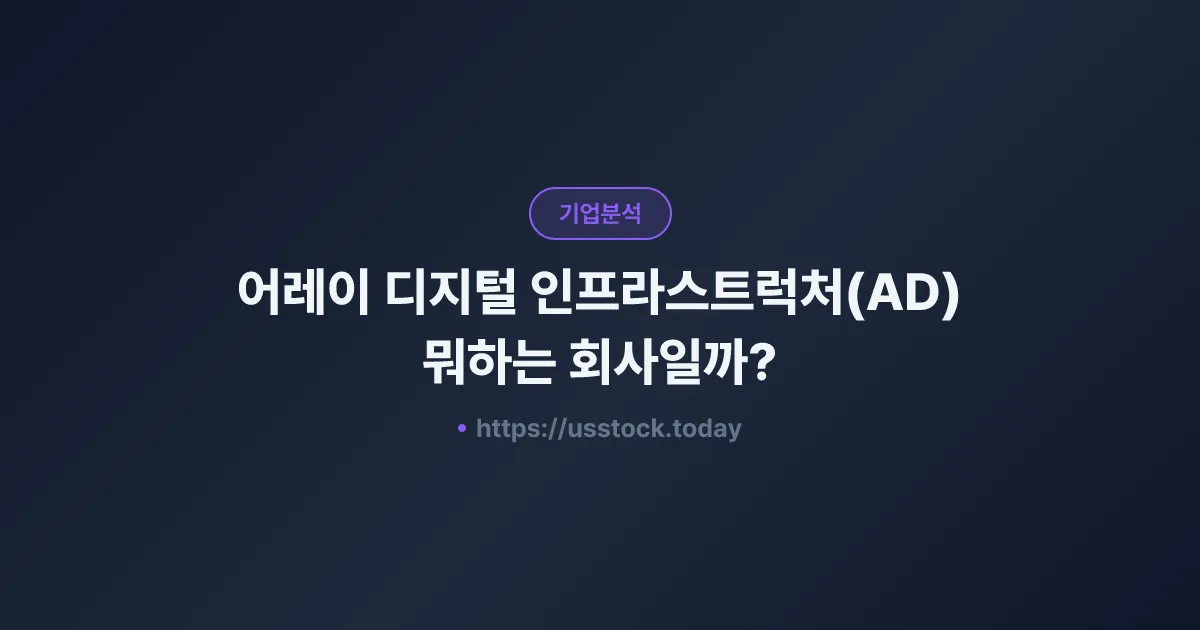 기업분석

어레이 디지털 인프라스트럭처(AD) 뭐하는 회사일까?

• https://usstock.today